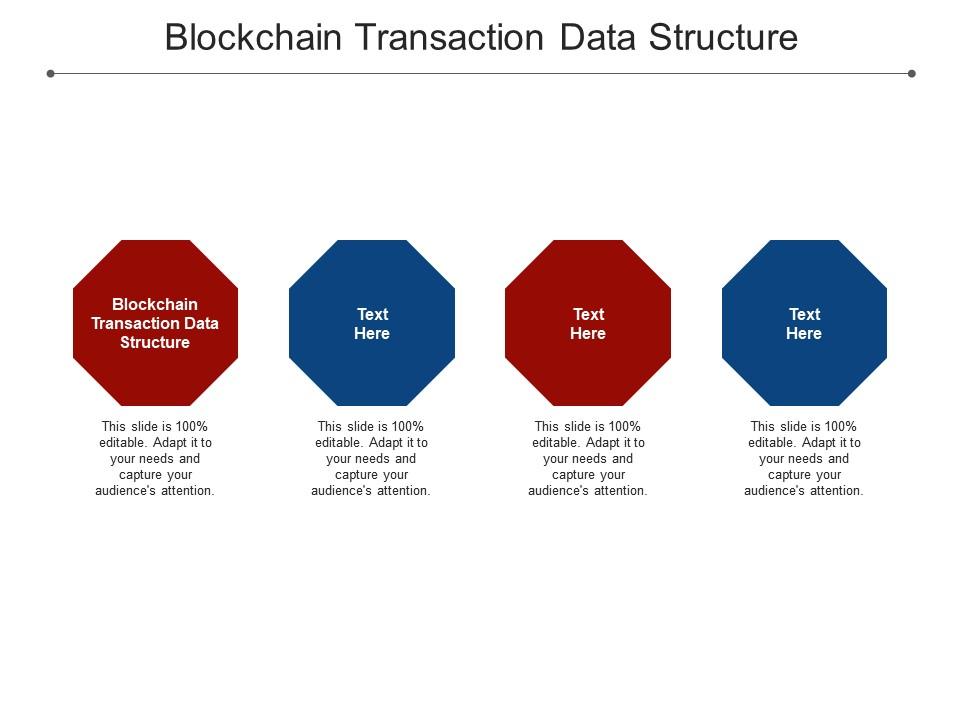 Blockchain Transaction Data Structure

Blockchain Transaction Data Structure

This slide is 100% editable. Adapt it to your needs and capture your audience's attention.

Text Here

This slide is 100% editable. Adapt it to your needs and capture your audience's attention.

Text Here

This slide is 100% editable. Adapt it to your needs and capture your audience's attention.

Text Here

This slide is 100% editable. Adapt it to your needs and capture your audience's attention.